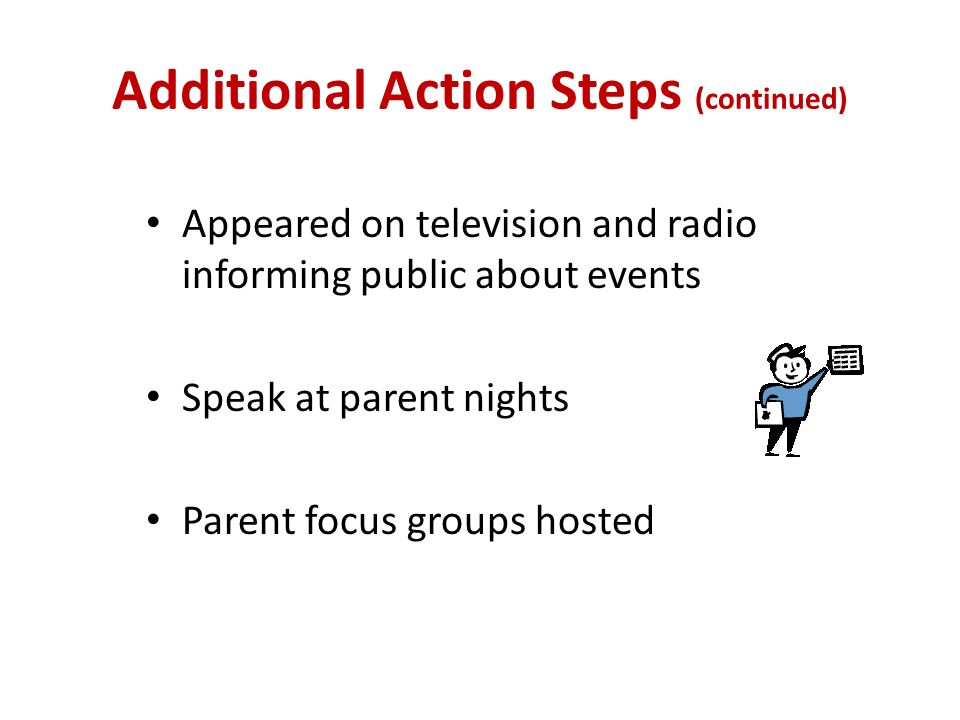 Additional Action Steps (continued)

• Appeared on television and radio informing public about events

• Speak at parent nights

• Parent focus groups hosted